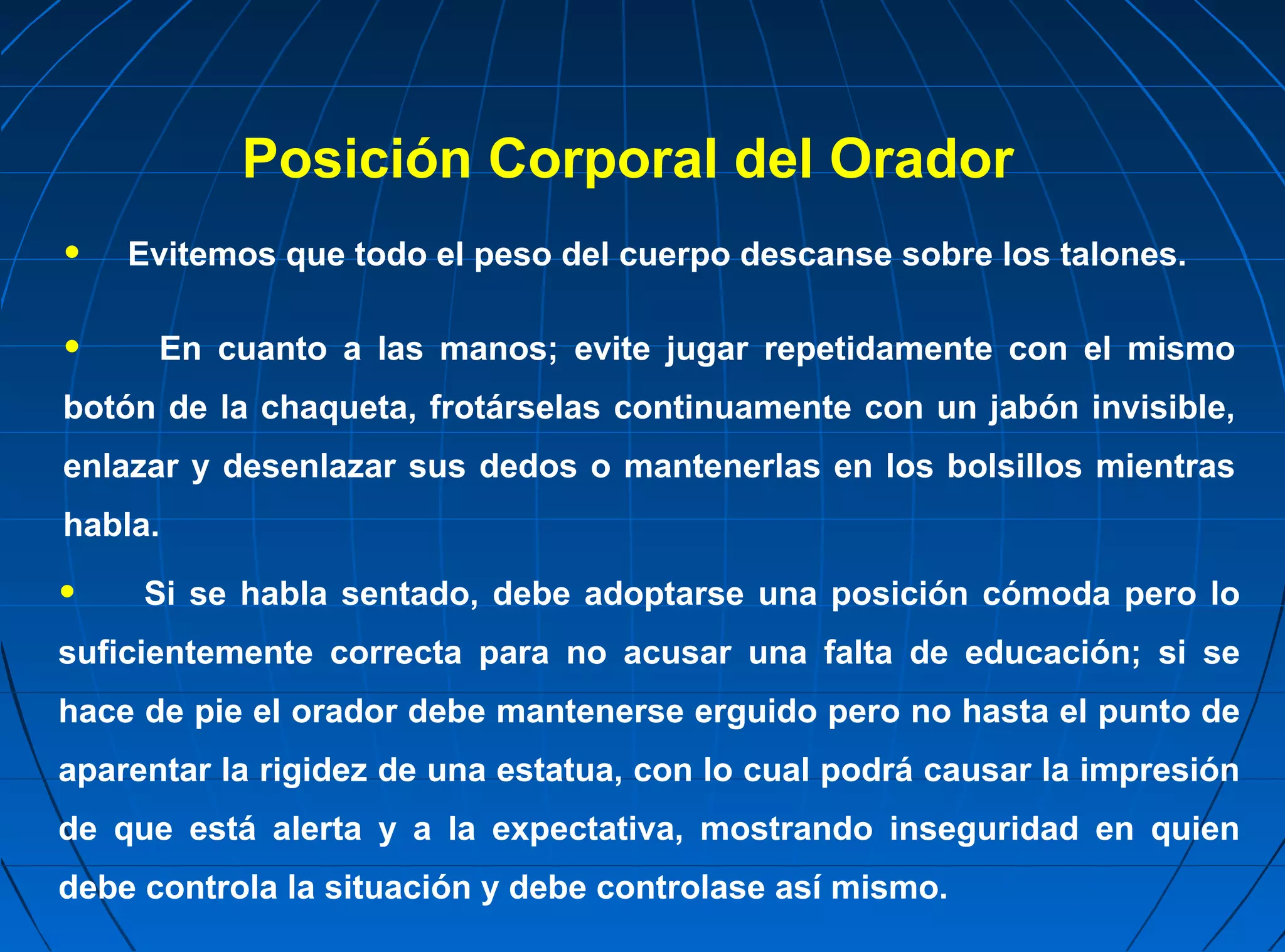 Posición Corporal del Orador

• Evitemos que todo el peso del cuerpo descanse sobre los talones.

• En cuanto a las manos; evite jugar repetidamente con el mismo botón de la chaqueta, frotárselas continuamente con un jabón invisible, enlazar y desenlazar sus dedos o mantenerlas en los bolsillos mientras habla.

• Si se habla sentado, debe adoptarse una posición cómoda pero lo suficientemente correcta para no acusar una falta de educación; si se hace de pie el orador debe mantenerse erguido pero no hasta el punto de aparentar la rigidez de una estatua, con lo cual podrá causar la impresión de que está alerta y a la expectativa, mostrando inseguridad en quien debe controla la situación y debe controlase así mismo.